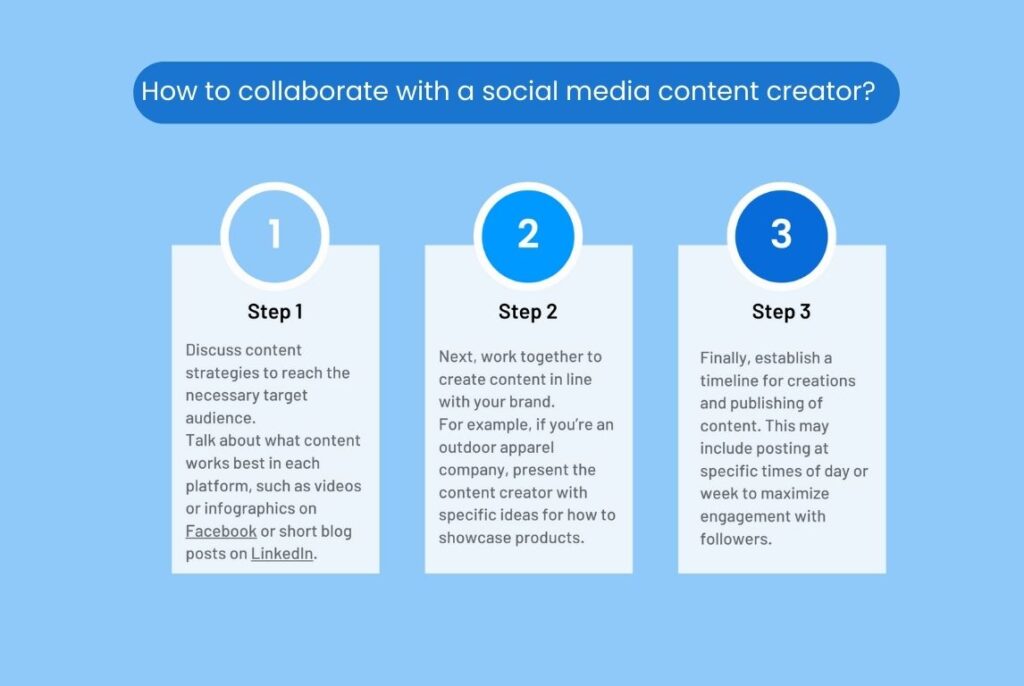 How to collaborate with a social media content creator?

1

Step 1

Discuss content strategies to reach the necessary target audience.
Talk about what content works best in each platform, such as videos or infographics on Facebook or short blog posts on LinkedIn.

2

Step 2

Next, work together to create content in line with your brand.
For example, if you're an outdoor apparel company, present the content creator with specific ideas for how to showcase products.

3

Step 3

Finally, establish a timeline for creations and publishing of content. This may include posting at specific times of day or week to maximize engagement with followers.